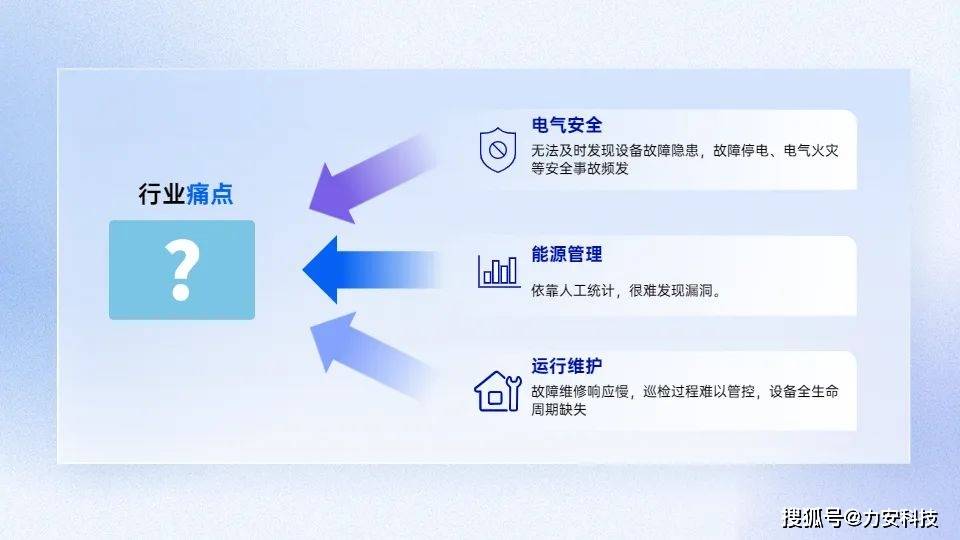 行业痛点

?

电气安全
无法及时发现设备故障隐患，故障停电、电气火灾等安全事故频发

能源管理
依靠人工统计，很难发现漏洞。

运行维护
故障维修响应慢，巡检过程难以管控，设备全生命周期缺失

搜狐号@力安科技